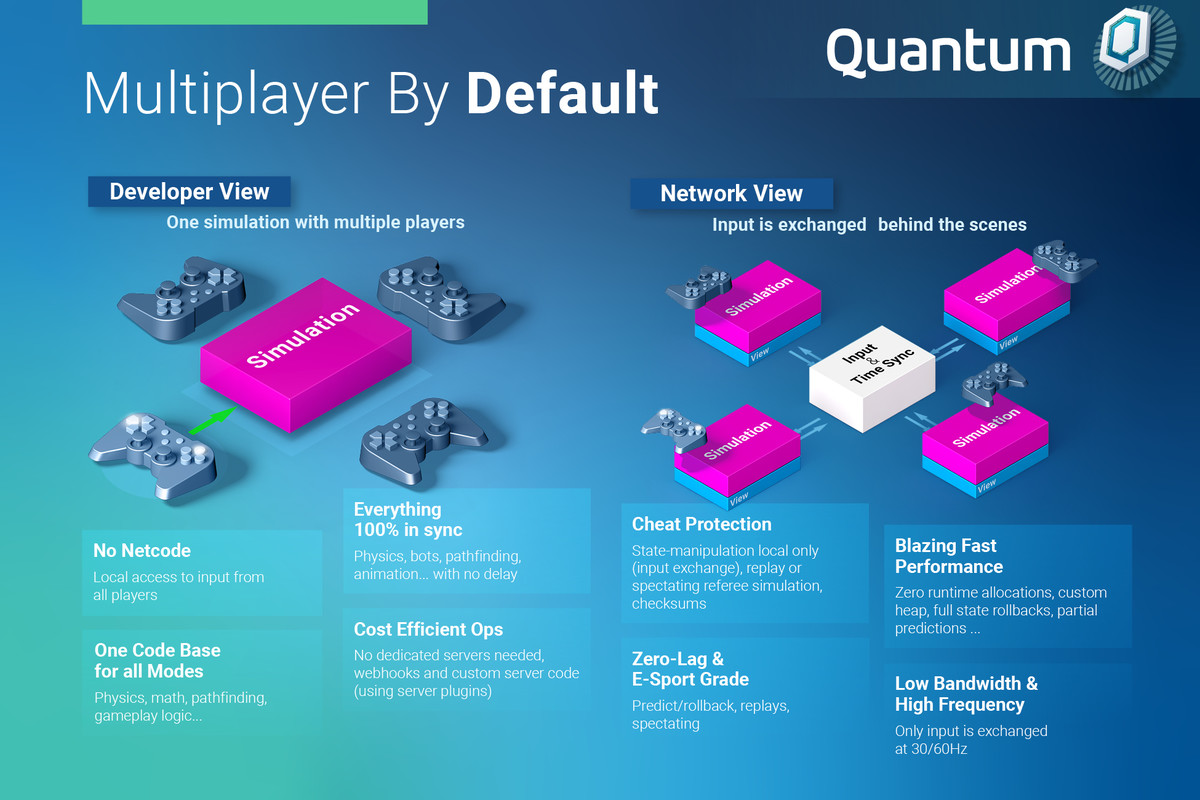 Quantum

Multiplayer By **Default**

Developer View

One simulation with multiple players

Simulation

No Netcode

Local access to input from all players

One Code Base for all Modes

Physics, math, pathfinding, gameplay logic...

Everything 100% in sync

Physics, bots, pathfinding, animation... with no delay

Cost Efficient Ops

No dedicated servers needed, webhooks and custom server code (using server plugins)

Network View

Input is exchanged behind the scenes

Simulation
View

Simulation
View

Input & Time Sync

Simulation
View

Simulation
View

Cheat Protection

State-manipulation local only (input exchange), replay or spectating referee simulation, checksums

Zero-Lag & E-Sport Grade

Predict/rollback, replays, spectating

Blazing Fast Performance

Zero runtime allocations, custom heap, full state rollbacks, partial predictions ...

Low Bandwidth & High Frequency

Only input is exchanged at 30/60Hz